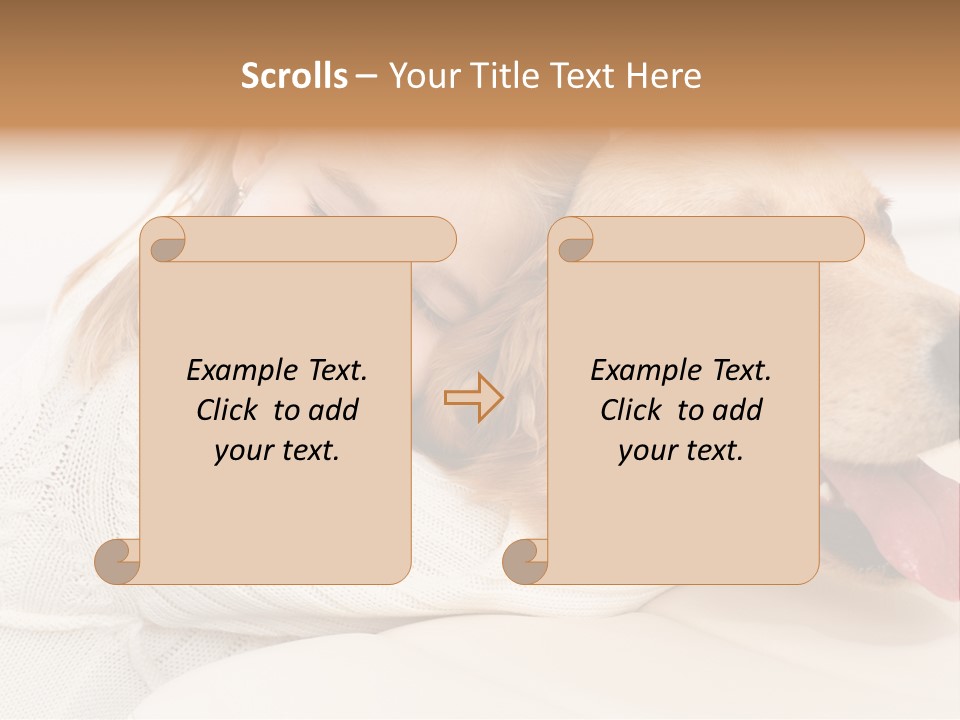 Scrolls – Your Title Text Here

Example Text. Click to add your text.

Example Text. Click to add your text.